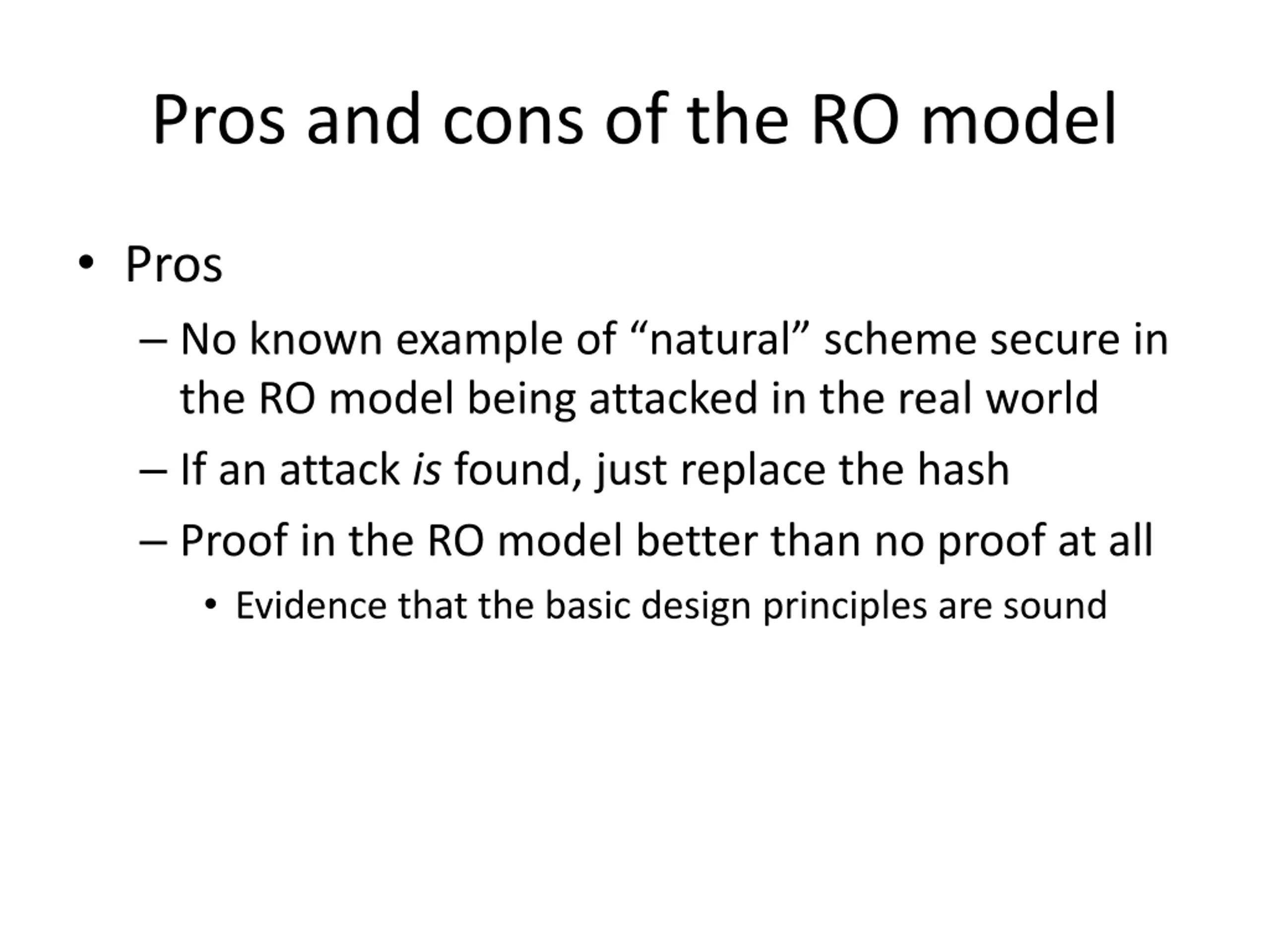 Pros and cons of the RO model

• Pros

– No known example of “natural” scheme secure in the RO model being attacked in the real world

– If an attack is found, just replace the hash

– Proof in the RO model better than no proof at all

• Evidence that the basic design principles are sound